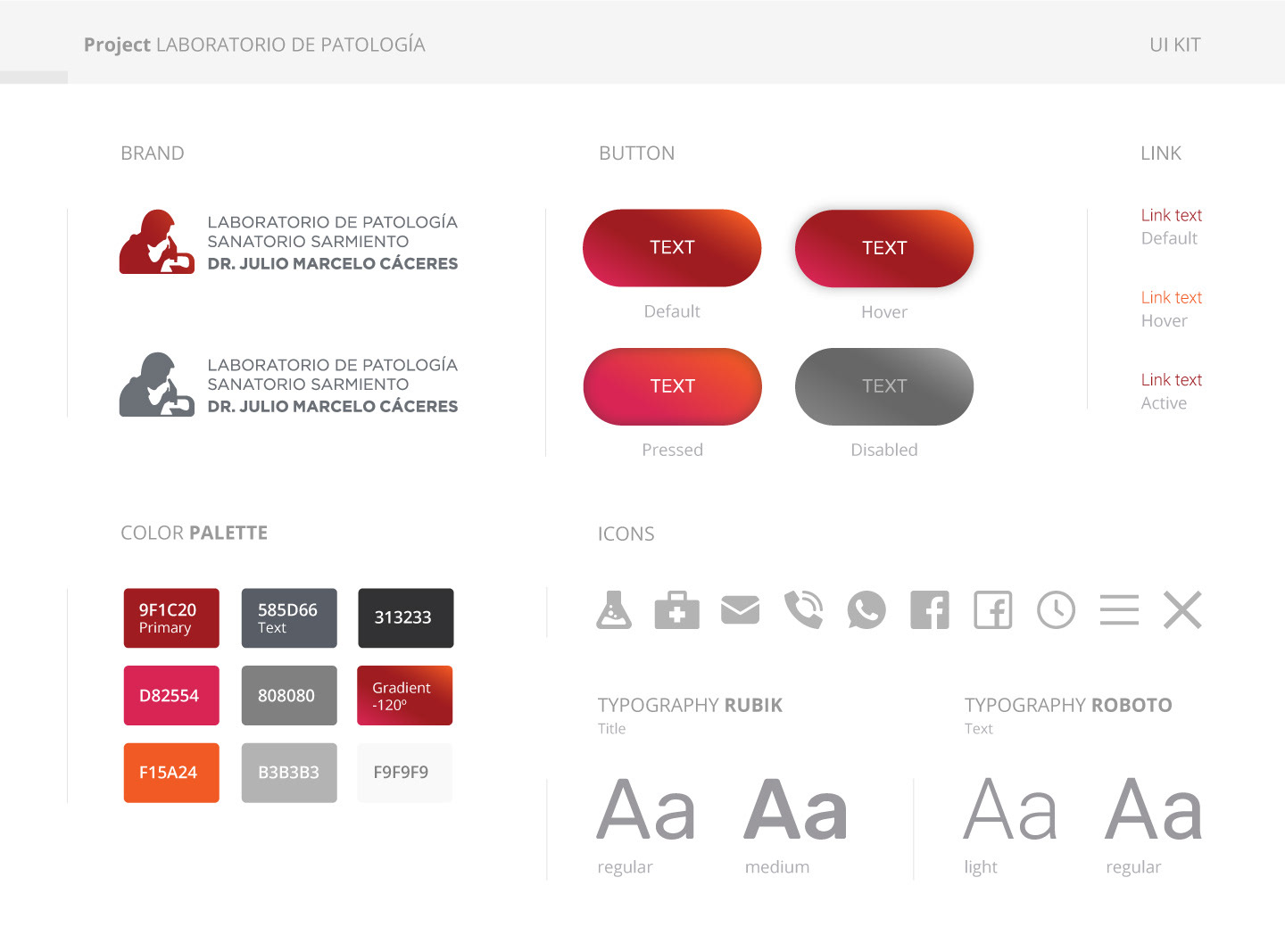 Project LABORATORIO DE PATOLOGÍA

UI KIT

BRAND

LABORATORIO DE PATOLOGÍA
SANATORIO SARMIENTO
DR. JULIO MARCELO CÁCERES

LABORATORIO DE PATOLOGÍA
SANATORIO SARMIENTO
DR. JULIO MARCELO CÁCERES

BUTTON

TEXT
Default

TEXT
Hover

TEXT
Pressed

TEXT
Disabled

LINK

Link text
Default

Link text
Hover

Link text
Active

COLOR PALETTE

9F1C20
Primary

585D66
Text

313233

D82554

808080

Gradient
-120º

F15A24

B3B3B3

F9F9F9

ICONS

TYPOGRAPHY RUBIK
Title

Aa
regular

Aa
medium

TYPOGRAPHY ROBOTO
Text

Aa
light

Aa
regular